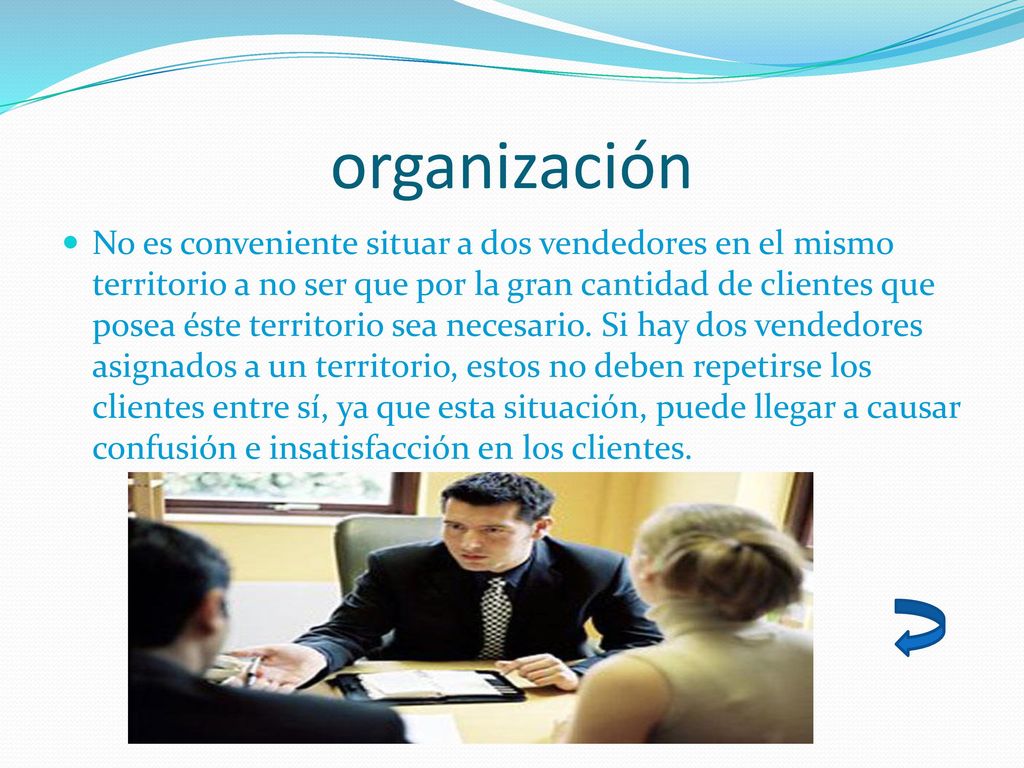 organización

No es conveniente situar a dos vendedores en el mismo territorio a no ser que por la gran cantidad de clientes que posea éste territorio sea necesario. Si hay dos vendedores asignados a un territorio, estos no deben repetirse los clientes entre sí, ya que esta situación, puede llegar a causar confusión e insatisfacción en los clientes.